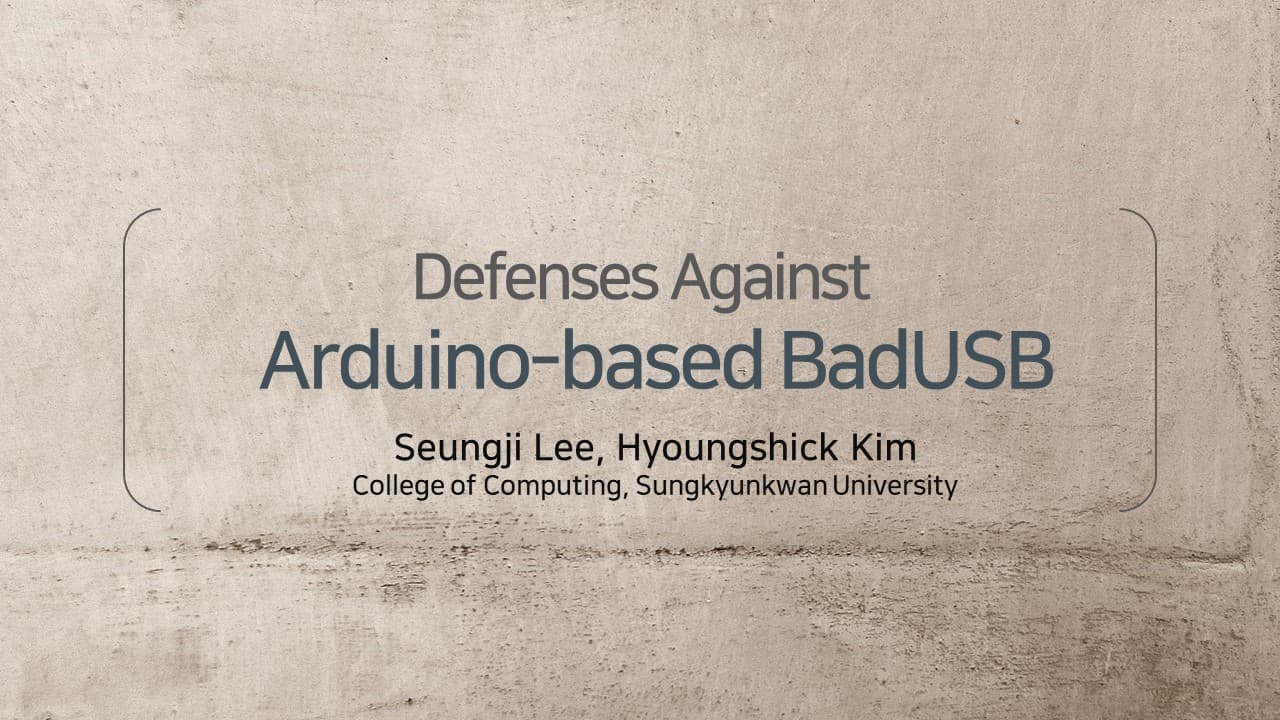 Defenses Against
Arduino-based BadUSB

Seungji Lee, Hyoungshick Kim
College of Computing, Sungkyunkwan University